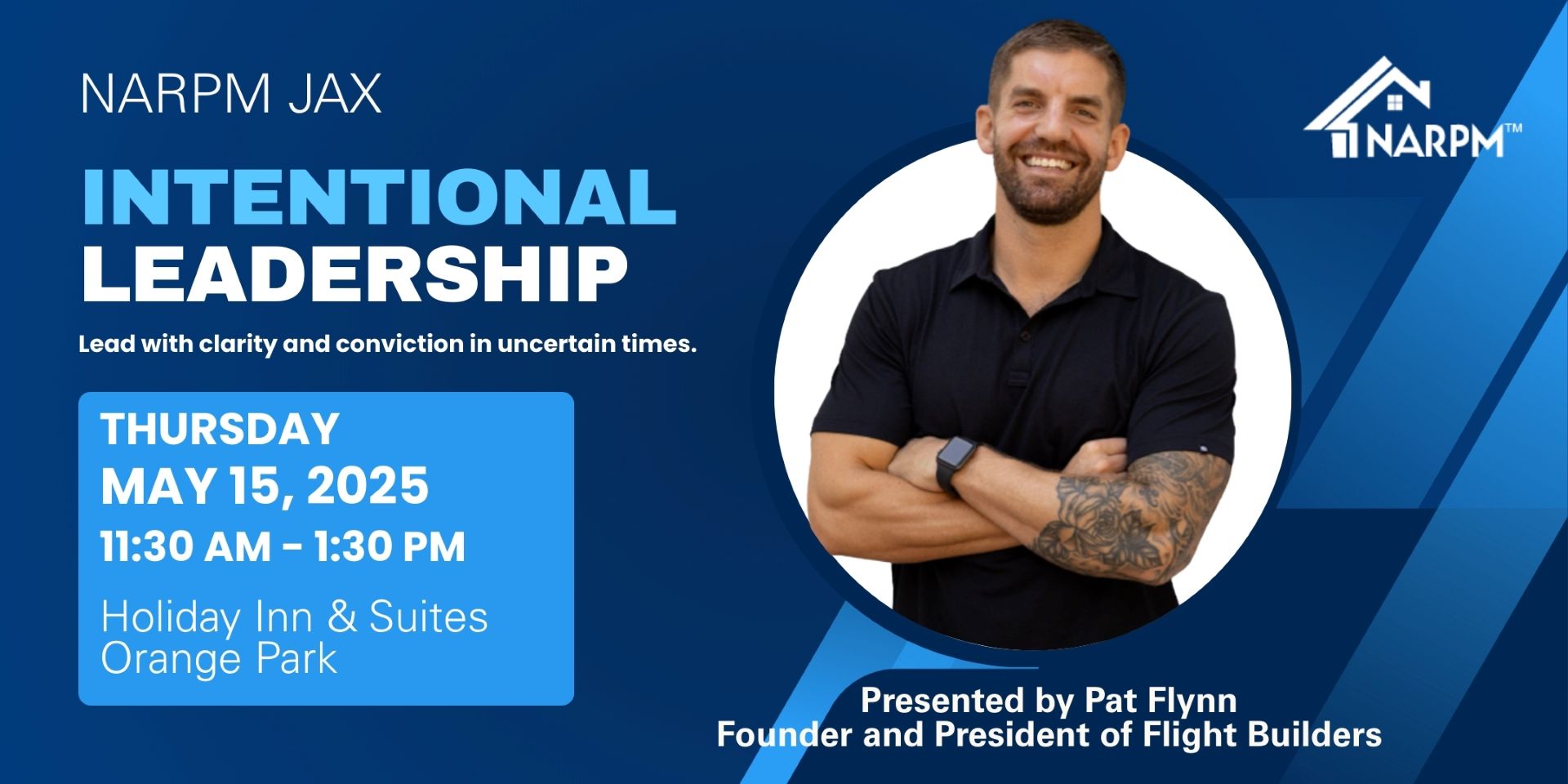 NARPM JAX

INTENTIONAL LEADERSHIP

Lead with clarity and conviction in uncertain times.

THURSDAY
MAY 15, 2025
11:30 AM - 1:30 PM

Holiday Inn & Suites
Orange Park

NARPM™

Presented by Pat Flynn
Founder and President of Flight Builders